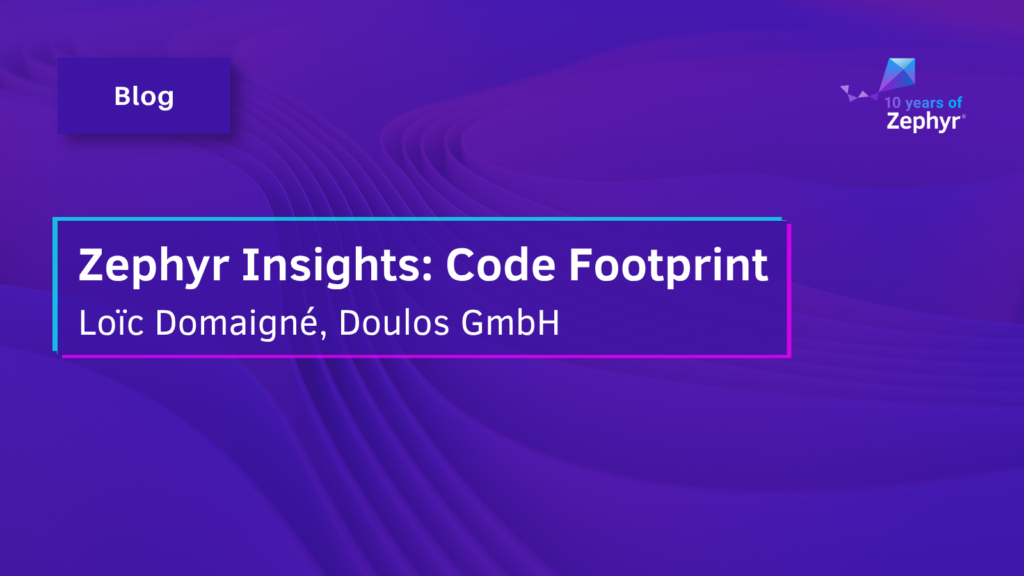 Blog

10 years of Zephyr®

Zephyr Insights: Code Footprint

Loïc Domaigné, Doulos GmbH